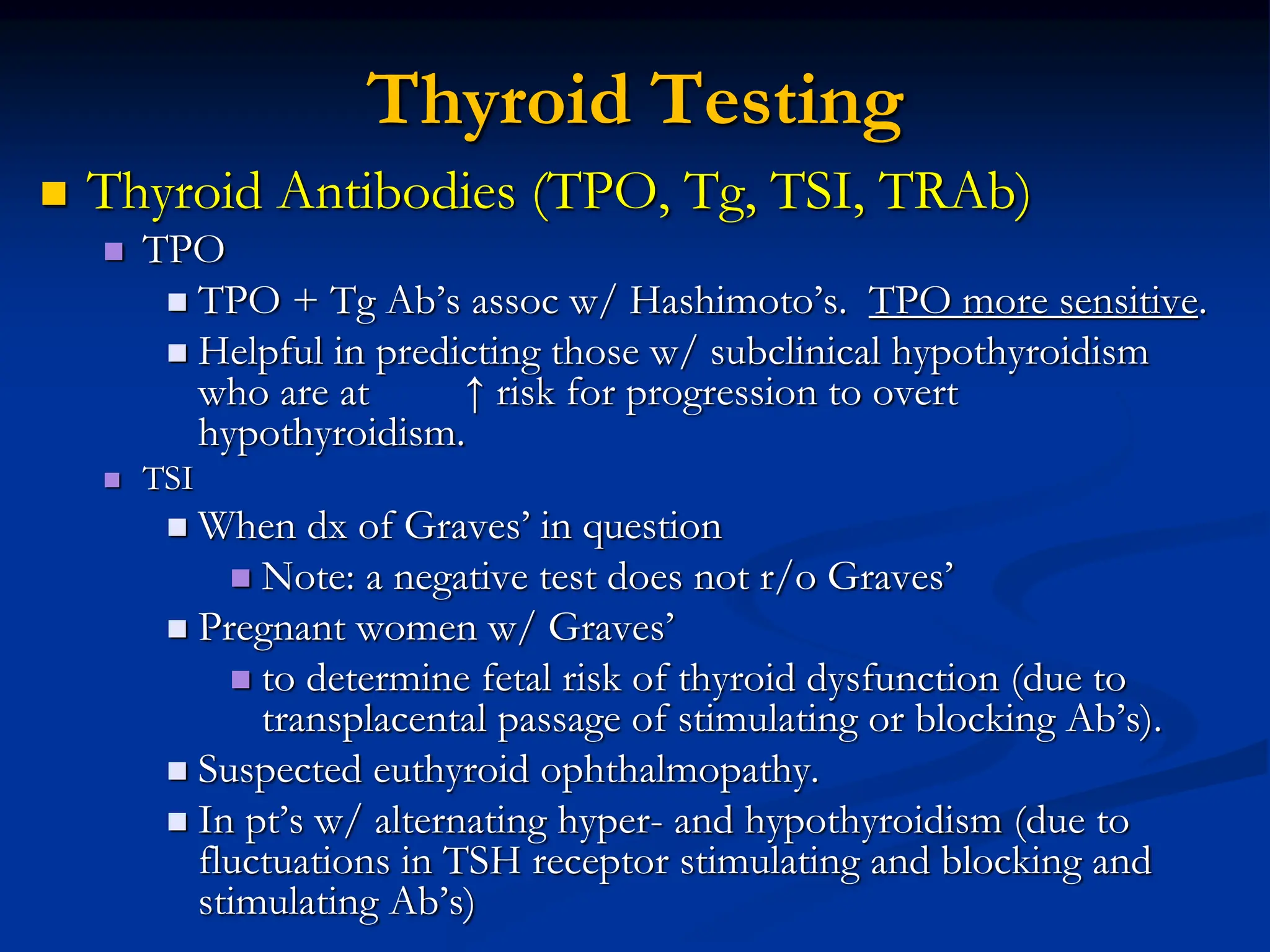 Thyroid Testing

Thyroid Antibodies (TPO, Tg, TSI, TRAb)

TPO

TPO + Tg Ab's assoc w/ Hashimoto's. TPO more sensitive.

Helpful in predicting those w/ subclinical hypothyroidism who are at ↑ risk for progression to overt hypothyroidism.

TSI

When dx of Graves' in question

Note: a negative test does not r/o Graves'

Pregnant women w/ Graves'

to determine fetal risk of thyroid dysfunction (due to transplacental passage of stimulating or blocking Ab's).

Suspected euthyroid ophthalmopathy.

In pt's w/ alternating hyper- and hypothyroidism (due to fluctuations in TSH receptor stimulating and blocking and stimulating Ab's)